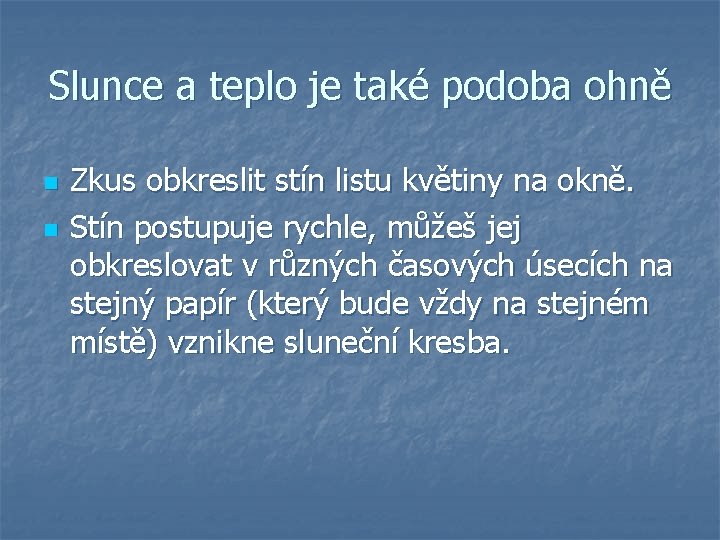 Slunce a teplo je také podoba ohně

Zkus obkreslit stín listu květiny na okně.

Stín postupuje rychle, můžeš jej obkreslovat v různých časových úsecích na stejný papír (který bude vždy na stejném místě) vznikne sluneční kresba.